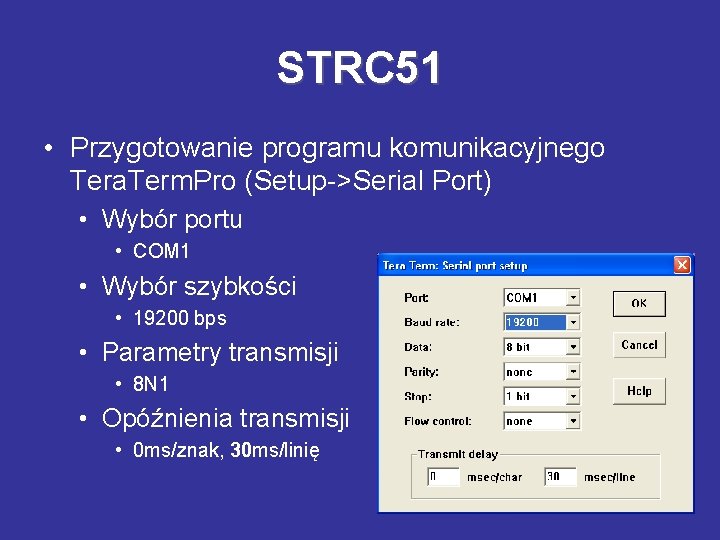 STRC51

• Przygotowanie programu komunikacyjnego TeraTermPro (Setup->Serial Port)
  • Wybór portu
    • COM1
  • Wybór szybkości
    • 19200 bps
  • Parametry transmisji
    • 8N1
  • Opóźnienia transmisji
    • 0ms/znak, 30ms/linię

Tera Term: Serial port setup

Port: COM1
Baud rate: 19200
Data: 8 bit
Parity: none
Stop: 1 bit
Flow control: none

OK
Cancel
Help

Transmit delay
0 msec/char 30 msec/line